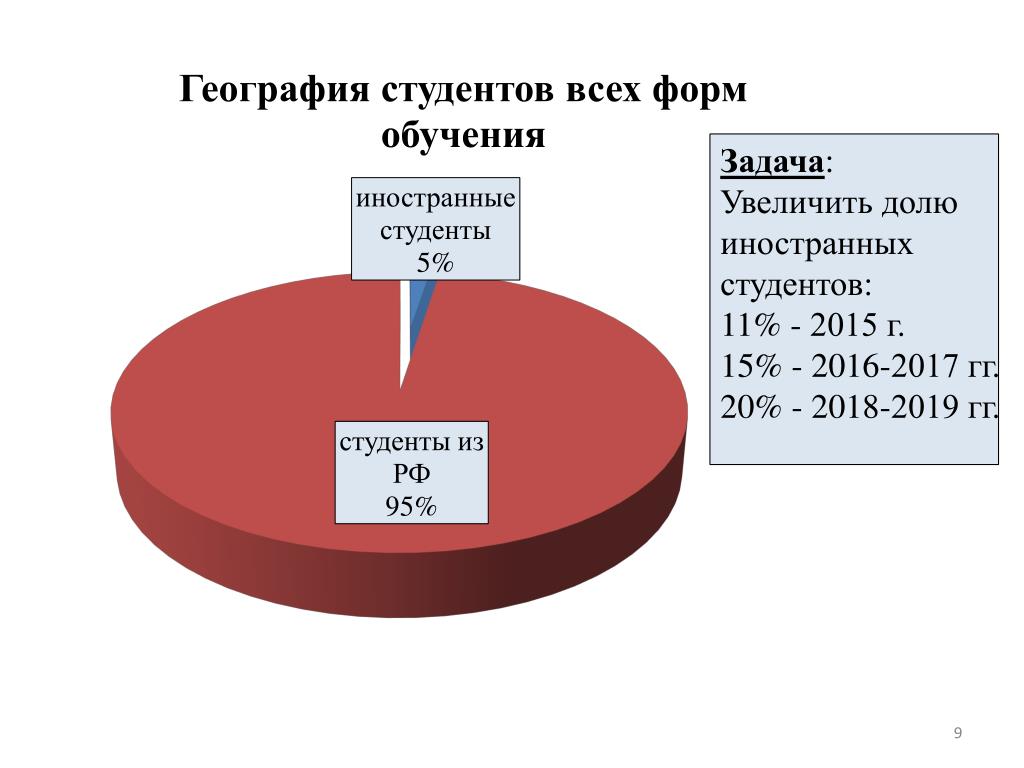 География студентов всех форм обучения

иностранные студенты
5%

студенты из РФ
95%

Задача:
Увеличить долю иностранных студентов:
11% - 2015 г.
15% - 2016-2017 гг.
20% - 2018-2019 гг.

9